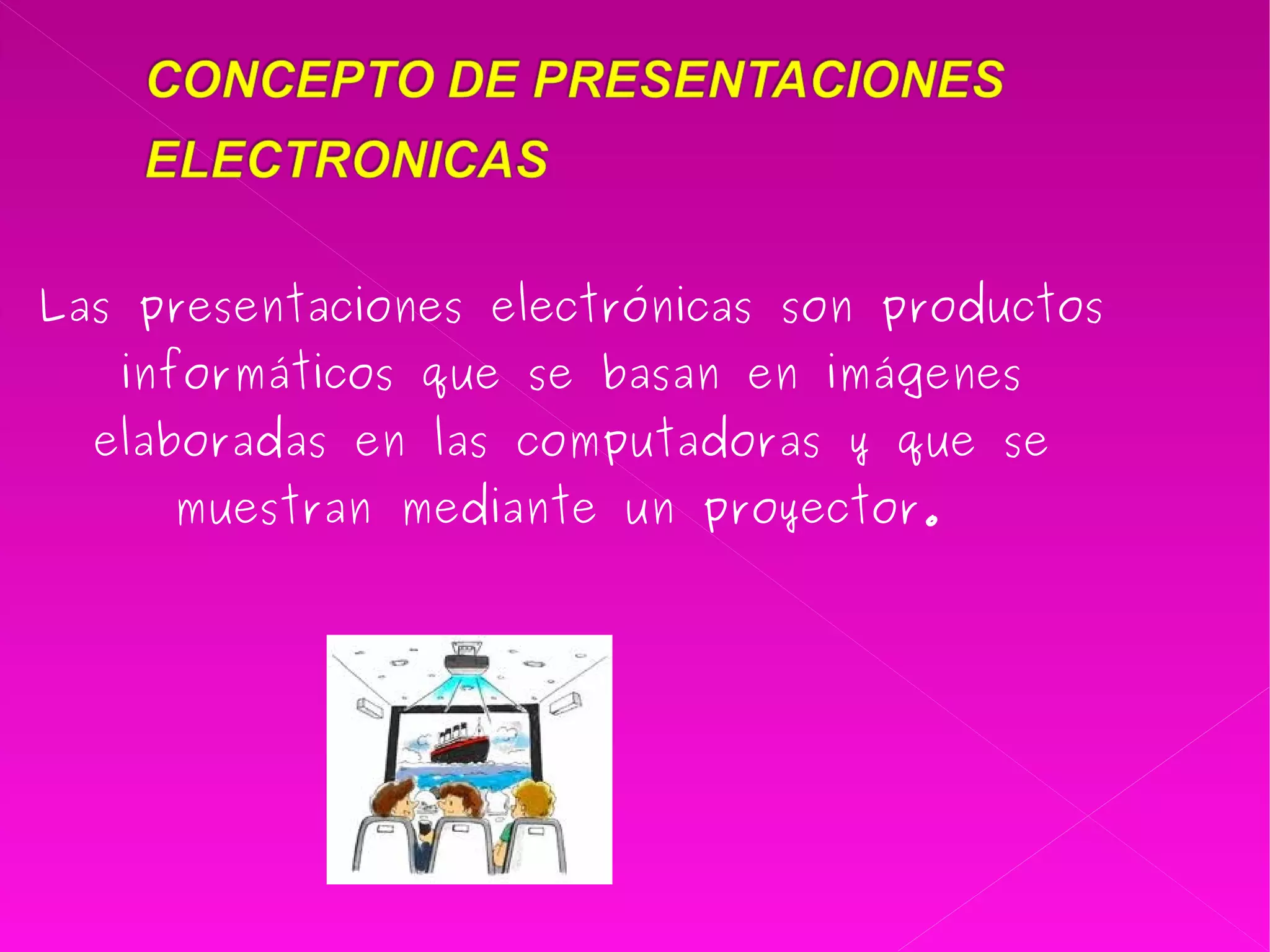 CONCEPTO DE PRESENTACIONES ELECTRONICAS

Las presentaciones electrónicas son productos informáticos que se basan en imágenes elaboradas en las computadoras y que se muestran mediante un proyector.